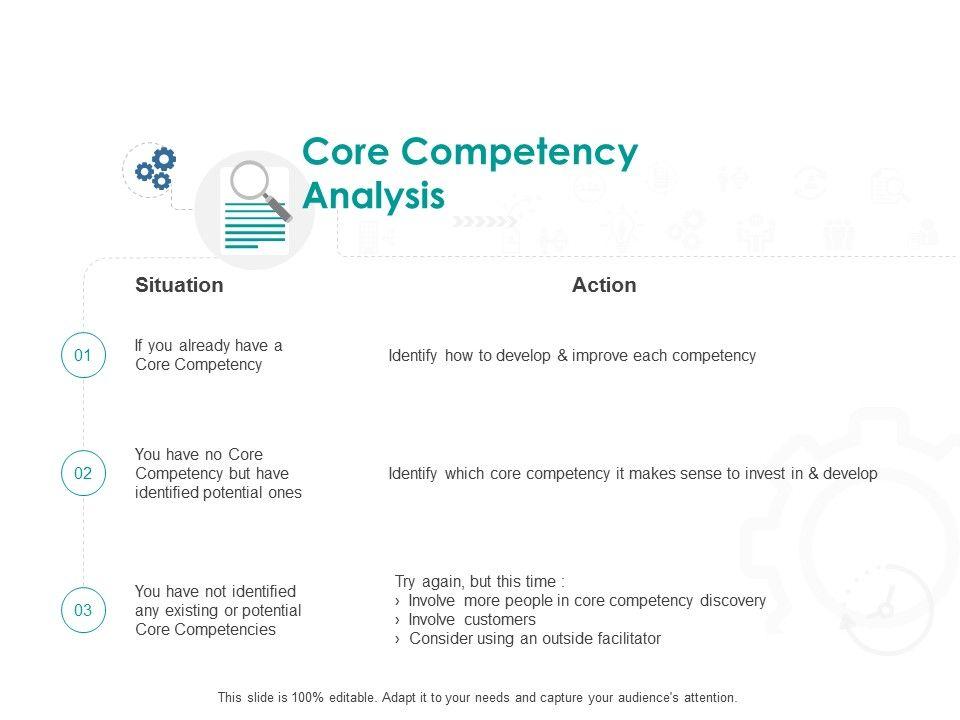 Core Competency Analysis

| | Situation | Action |
|---|---|---|
| 01 | If you already have a Core Competency | Identify how to develop & improve each competency |
| 02 | You have no Core Competency but have identified potential ones | Identify which core competency it makes sense to invest in & develop |
| 03 | You have not identified any existing or potential Core Competencies | Try again, but this time : › Involve more people in core competency discovery › Involve customers › Consider using an outside facilitator |

This slide is 100% editable. Adapt it to your needs and capture your audience's attention.